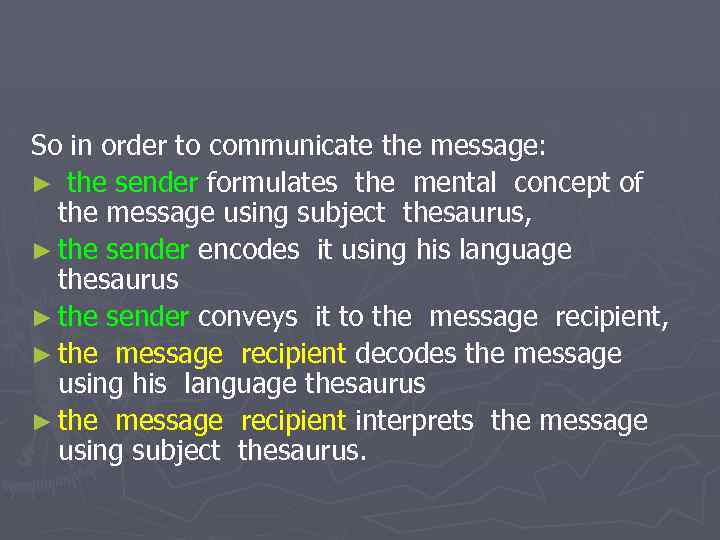 So in order to communicate the message:

► the sender formulates the mental concept of the message using subject thesaurus,

► the sender encodes it using his language thesaurus

► the sender conveys it to the message recipient,

► the message recipient decodes the message using his language thesaurus

► the message recipient interprets the message using subject thesaurus.